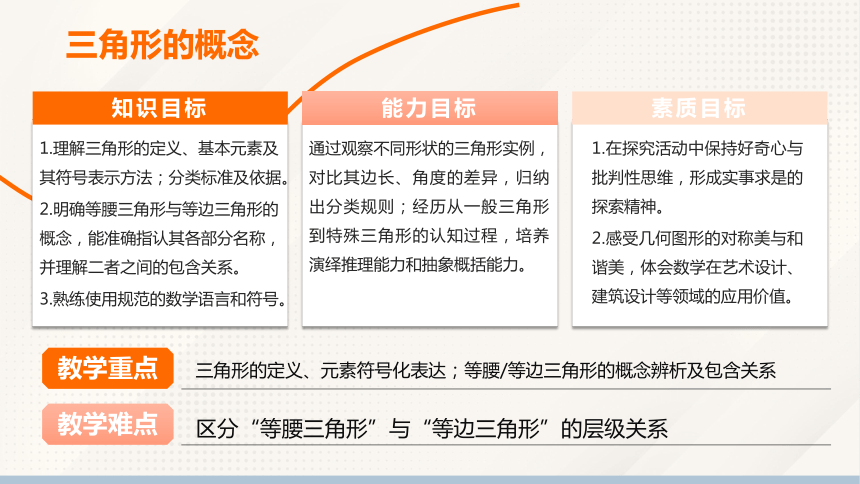 三角形的概念

知识目标

1.理解三角形的定义、基本元素及其符号表示方法；分类标准及依据。

2.明确等腰三角形与等边三角形的概念，能准确指认其各部分名称，并理解二者之间的包含关系。

3.熟练使用规范的数学语言和符号。

能力目标

通过观察不同形状的三角形实例，对比其边长、角度的差异，归纳出分类规则；经历从一般三角形到特殊三角形的认知过程，培养演绎推理能力和抽象概括能力。

素质目标

1.在探究活动中保持好奇心与批判性思维，形成实事求是的探索精神。

2.感受几何图形的对称美与和谐美，体会数学在艺术设计、建筑设计等领域的应用价值。

教学重点

三角形的定义、元素符号化表达；等腰/等边三角形的概念辨析及包含关系

教学难点

区分“等腰三角形”与“等边三角形”的层级关系